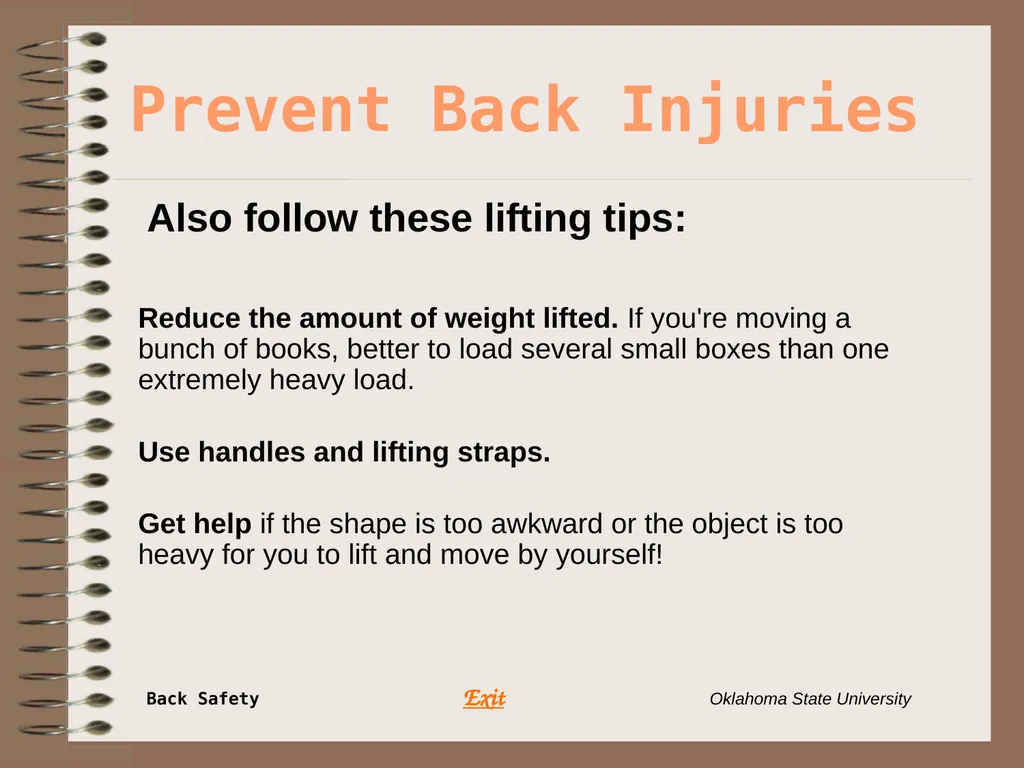 Prevent Back Injuries

Also follow these lifting tips:

Reduce the amount of weight lifted. If you're moving a bunch of books, better to load several small boxes than one extremely heavy load.

Use handles and lifting straps.

Get help if the shape is too awkward or the object is too heavy for you to lift and move by yourself!

Back Safety

Exit

Oklahoma State University